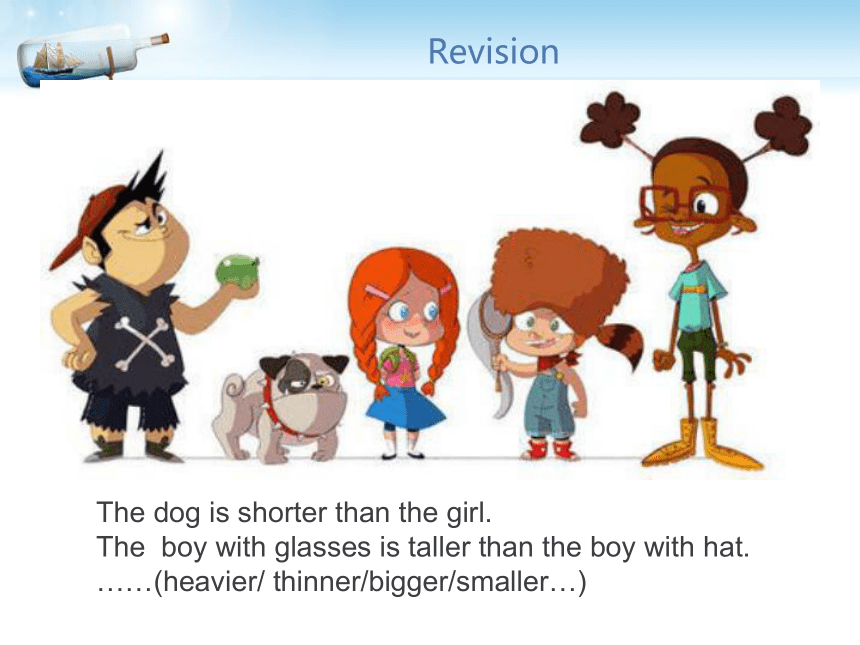 Revision

The dog is shorter than the girl.
The  boy with glasses is taller than the boy with hat.
……(heavier/ thinner/bigger/smaller…)